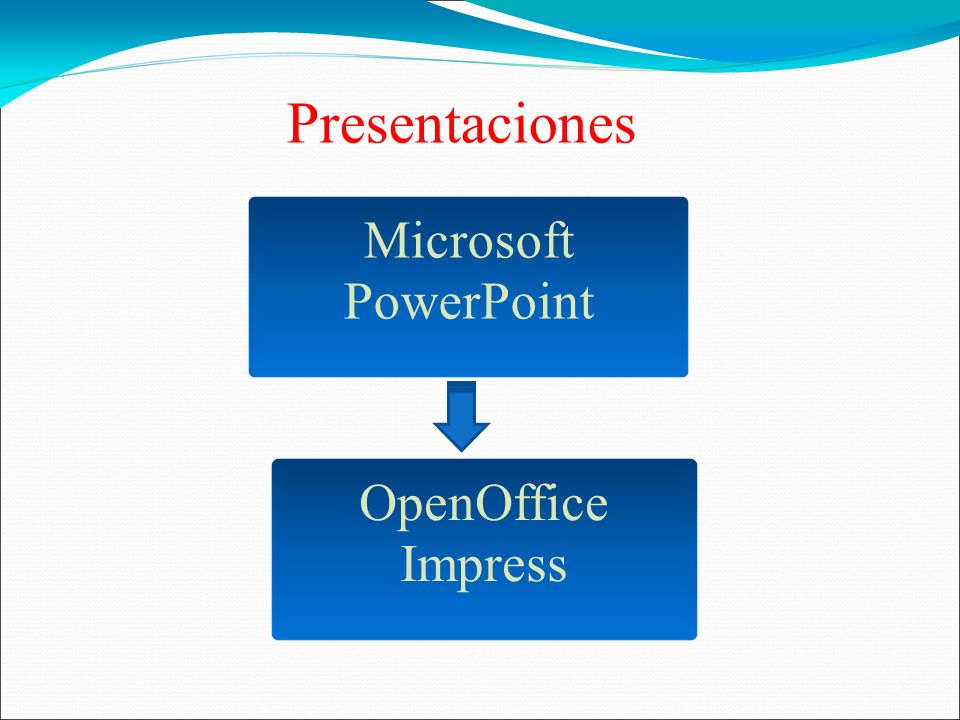 Presentaciones

Microsoft PowerPoint

OpenOffice Impress